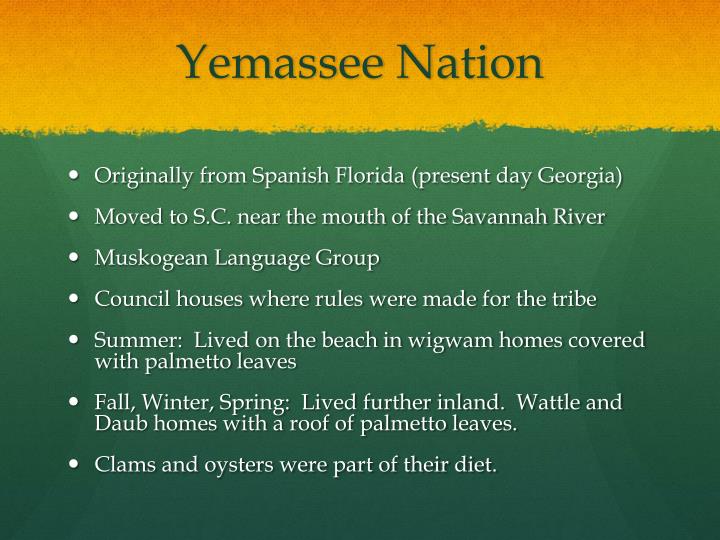 Yemassee Nation

• Originally from Spanish Florida (present day Georgia)
• Moved to S.C. near the mouth of the Savannah River
• Muskogean Language Group
• Council houses where rules were made for the tribe
• Summer:  Lived on the beach in wigwam homes covered with palmetto leaves
• Fall, Winter, Spring:  Lived further inland.  Wattle and Daub homes with a roof of palmetto leaves.
• Clams and oysters were part of their diet.